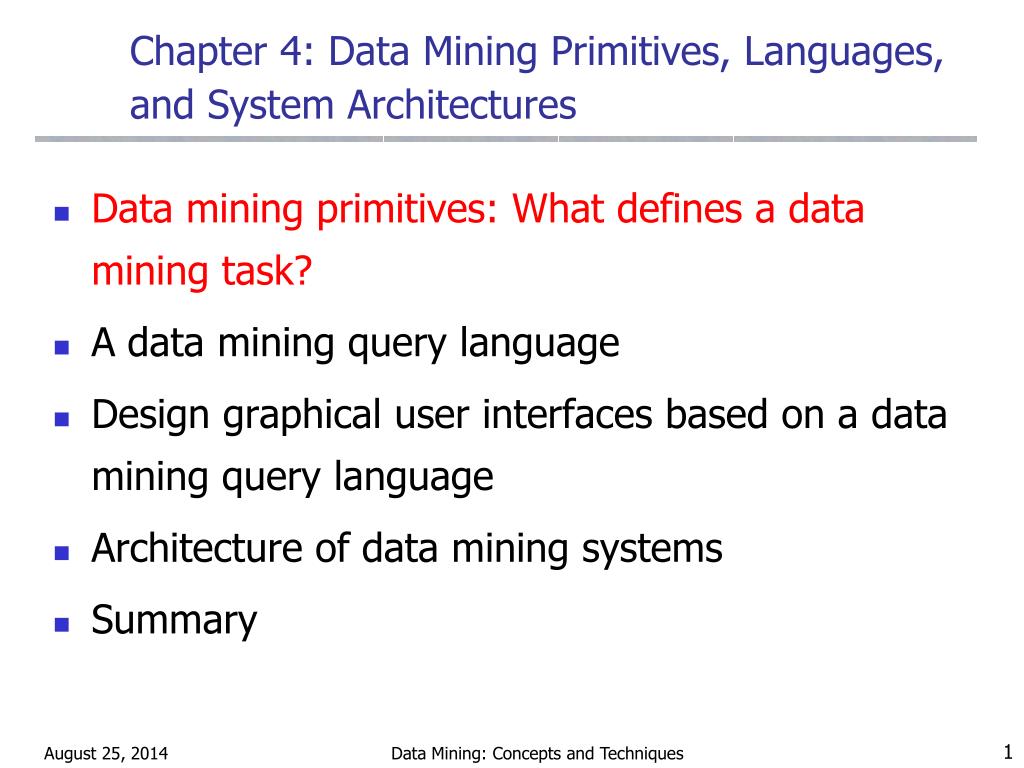 Chapter 4: Data Mining Primitives, Languages, and System Architectures

- Data mining primitives: What defines a data mining task?
- A data mining query language
- Design graphical user interfaces based on a data mining query language
- Architecture of data mining systems
- Summary

August 25, 2014 Data Mining: Concepts and Techniques 1